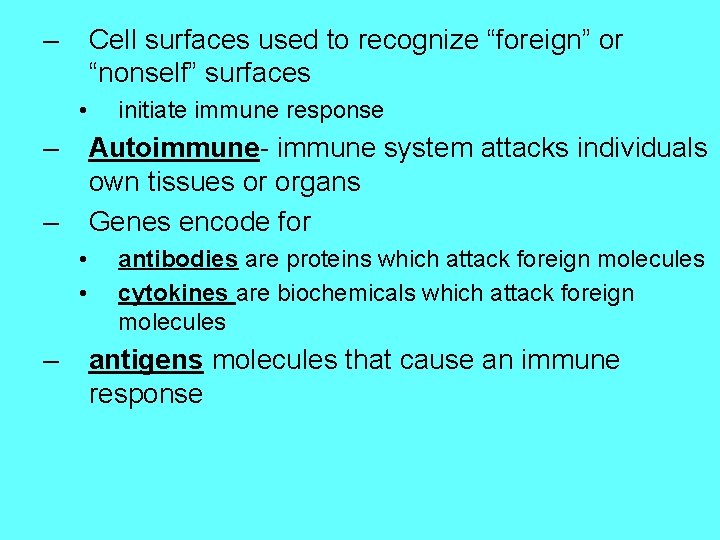 – Cell surfaces used to recognize “foreign” or “nonself” surfaces

• initiate immune response

– Autoimmune- immune system attacks individuals own tissues or organs

– Genes encode for

• antibodies are proteins which attack foreign molecules

• cytokines are biochemicals which attack foreign molecules

– antigens molecules that cause an immune response